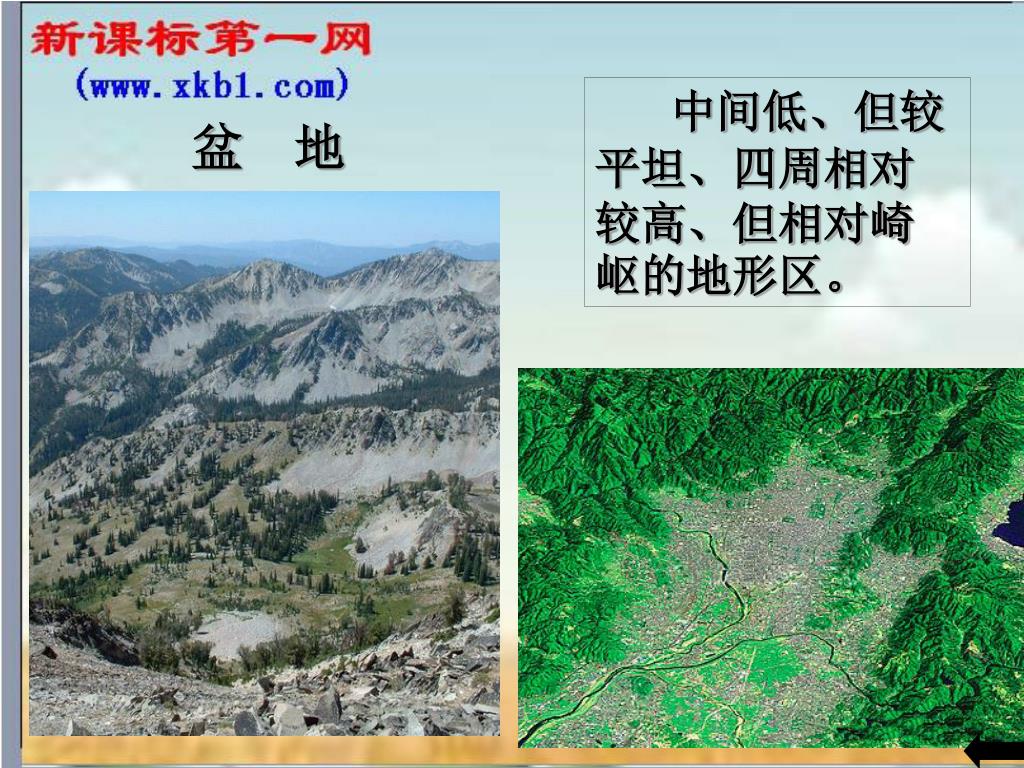 新课标第一网
(www.xkb1.com)

盆 地

中间低、但较平坦、四周相对较高、但相对崎岖的地形区。